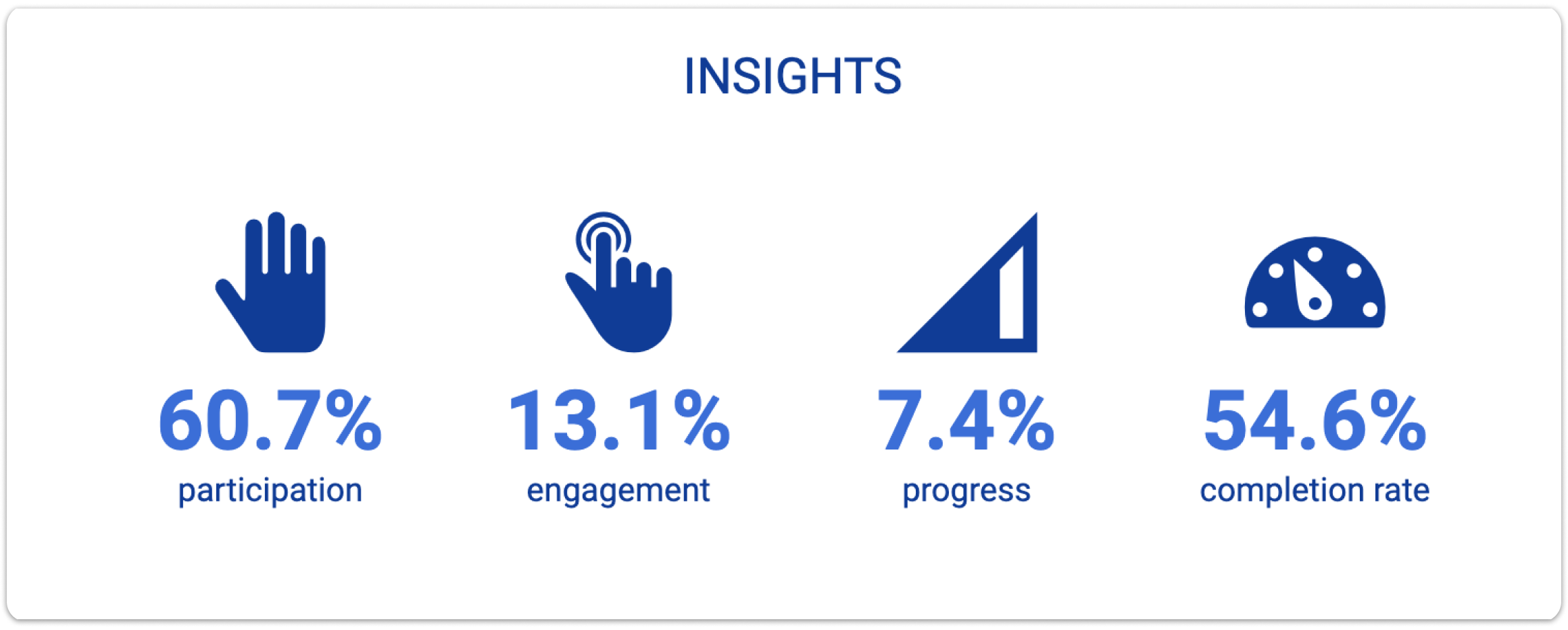 INSIGHTS

60.7%
participation

13.1%
engagement

7.4%
progress

54.6%
completion rate